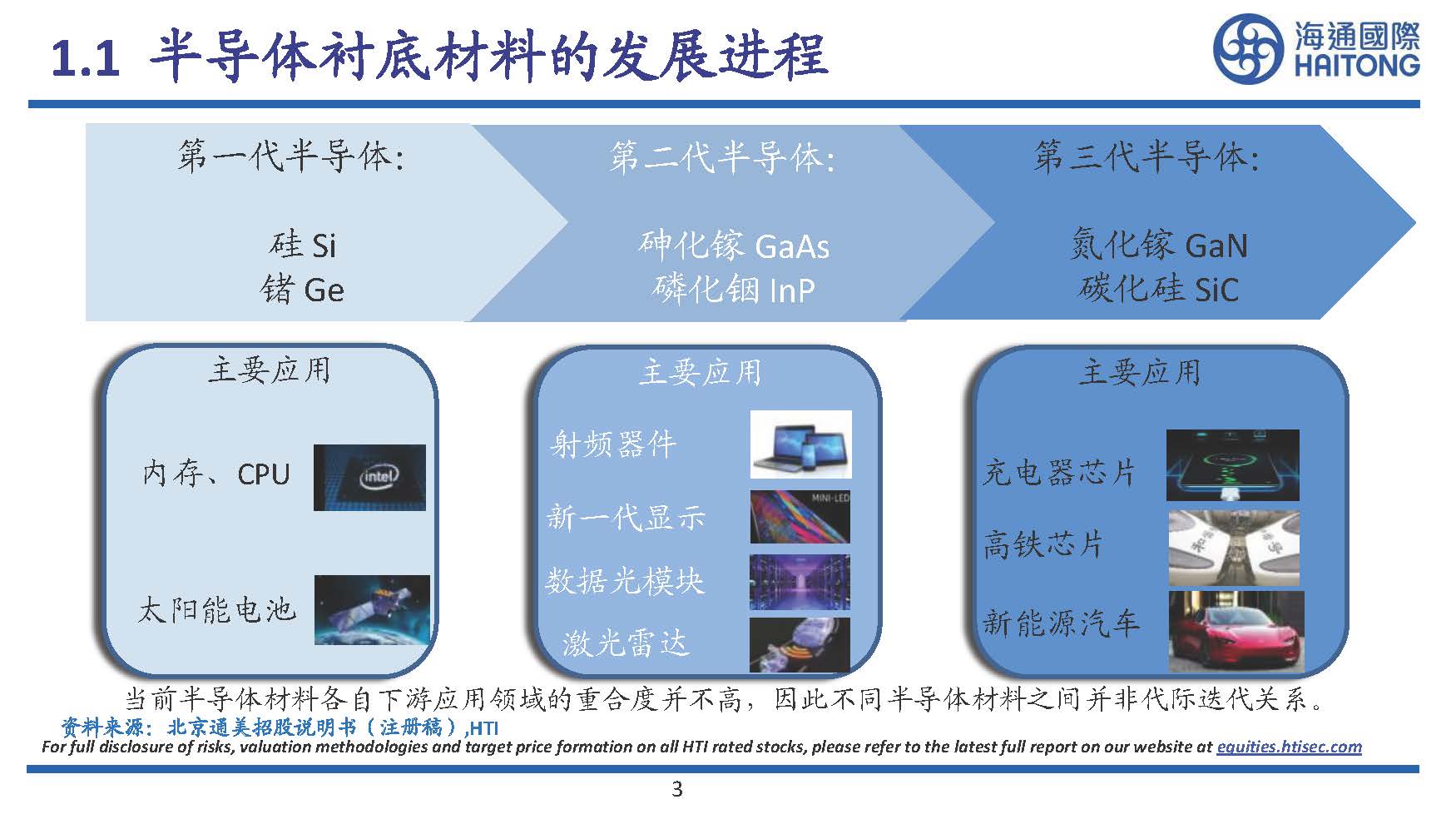 1.1 半导体衬底材料的发展进程

海通國際 HAITONG

第一代半导体:

硅 Si
锗 Ge

第二代半导体:

砷化镓 GaAs
磷化铟 InP

第三代半导体:

氮化镓 GaN
碳化硅 SiC

主要应用

内存、CPU

intel

太阳能电池

主要应用

射频器件

新一代显示

MINI-LED

数据光模块

激光雷达

主要应用

充电器芯片

高铁芯片

新能源汽车

当前半导体材料各自下游应用领域的重合度并不高，因此不同半导体材料之间并非代际迭代关系。

资料来源：北京通美招股说明书（注册稿）,HTI

For full disclosure of risks, valuation methodologies and target price formation on all HTI rated stocks, please refer to the latest full report on our website at equities.htisec.com

3